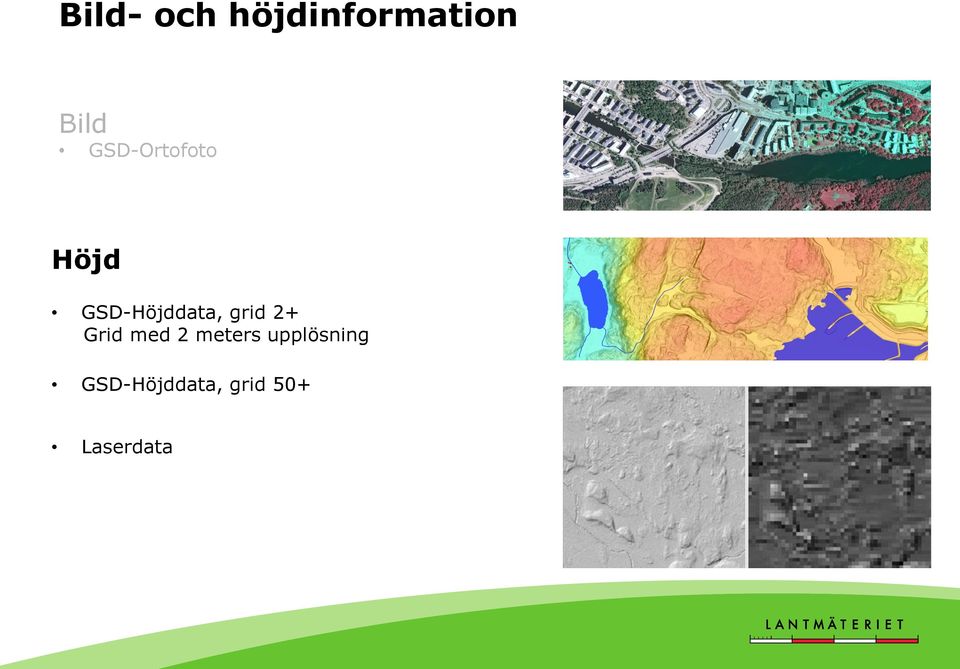 Bild- och höjdinformation

Bild
• GSD-Ortofoto

Höjd

• GSD-Höjddata, grid 2+
Grid med 2 meters upplösning

• GSD-Höjddata, grid 50+

• Laserdata

LANTMÄTERIET